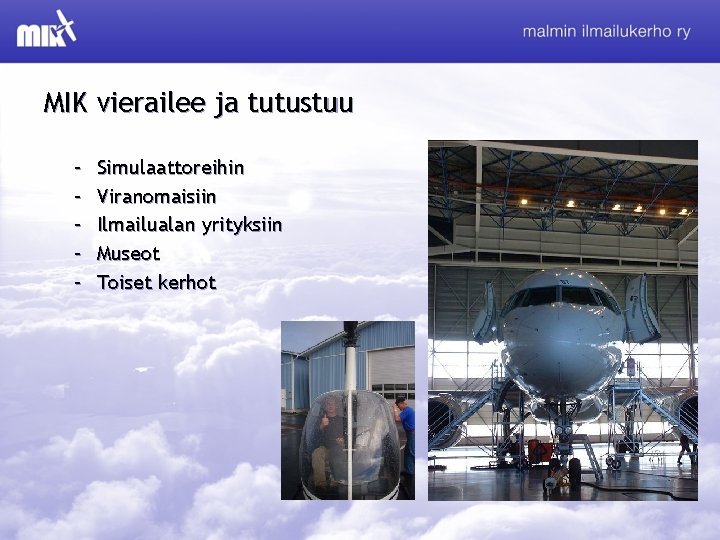 MIK

malmin ilmailukerho ry

MIK vierailee ja tutustuu

- Simulaattoreihin
- Viranomaisiin
- Ilmailualan yrityksiin
- Museot
- Toiset kerhot